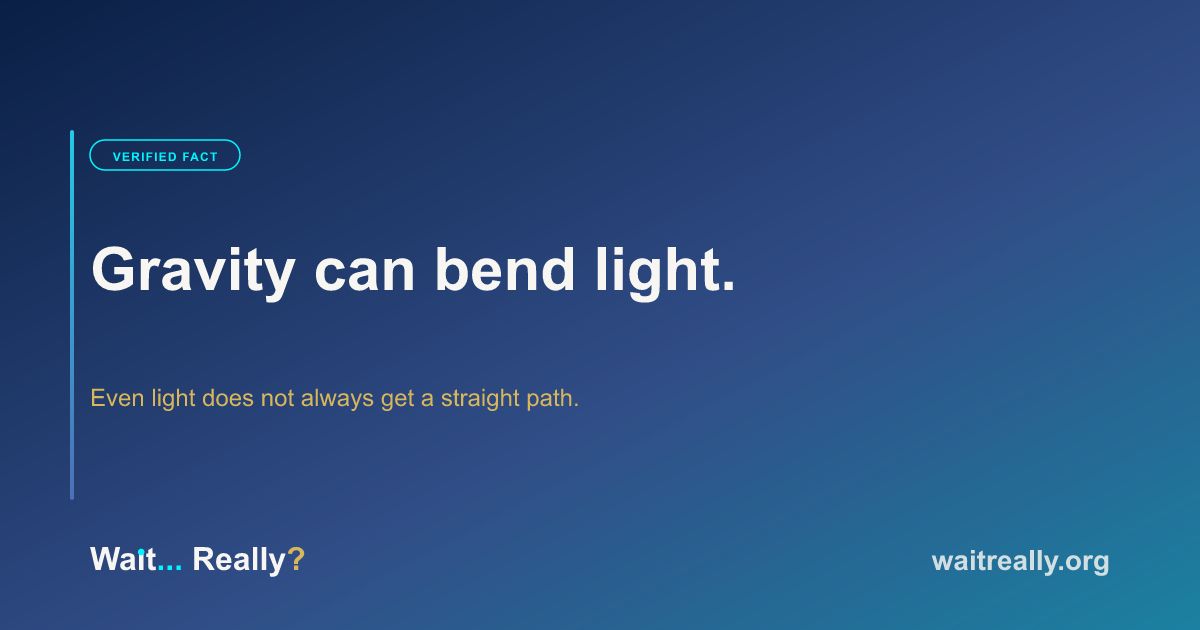 VERIFIED FACT

Gravity can bend light.

Even light does not always get a straight path.

Wait... Really?

waitreally.org